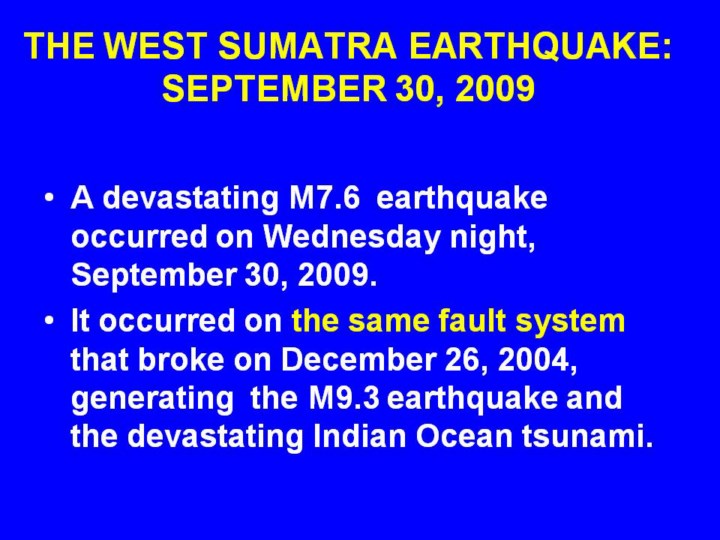 THE WEST SUMATRA EARTHQUAKE: SEPTEMBER 30, 2009

• A devastating M7.6 earthquake occurred on Wednesday night, September 30, 2009.

• It occurred on the same fault system that broke on December 26, 2004, generating the M9.3 earthquake and the devastating Indian Ocean tsunami.